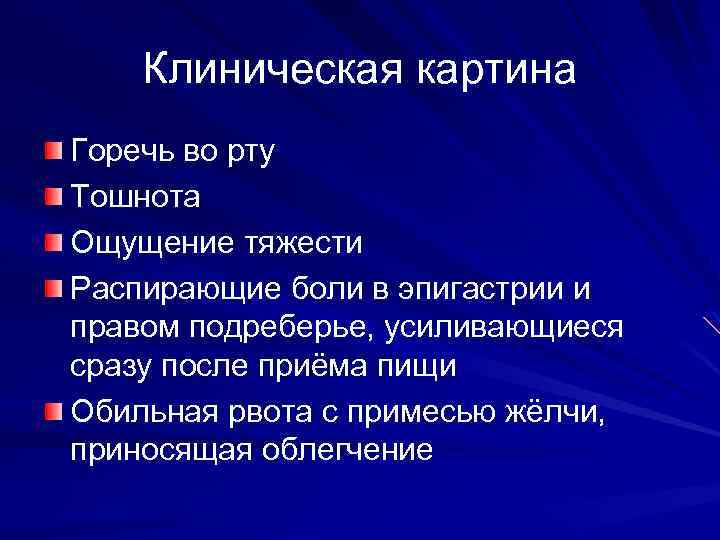 Клиническая картина

Горечь во рту

Тошнота

Ощущение тяжести

Распирающие боли в эпигастрии и правом подреберье, усиливающиеся сразу после приёма пищи

Обильная рвота с примесью жёлчи, приносящая облегчение